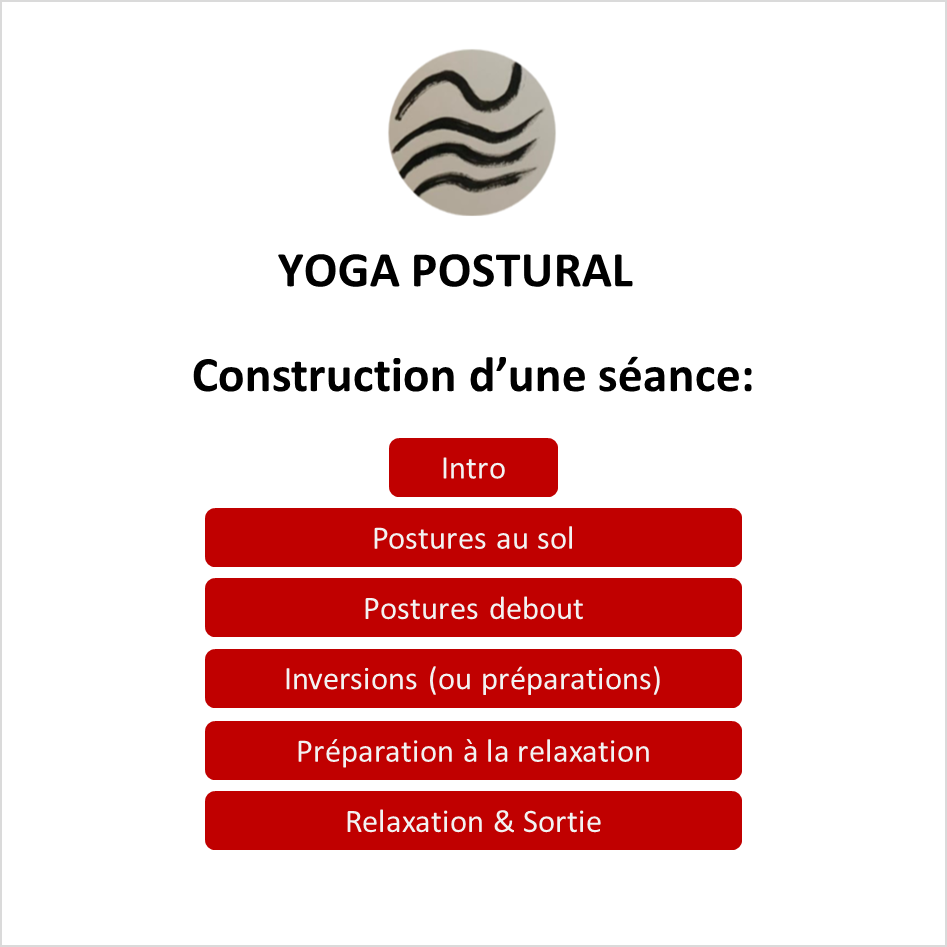 YOGA POSTURAL

Construction d’une séance:

Intro

Postures au sol

Postures debout

Inversions (ou préparations)

Préparation à la relaxation

Relaxation & Sortie